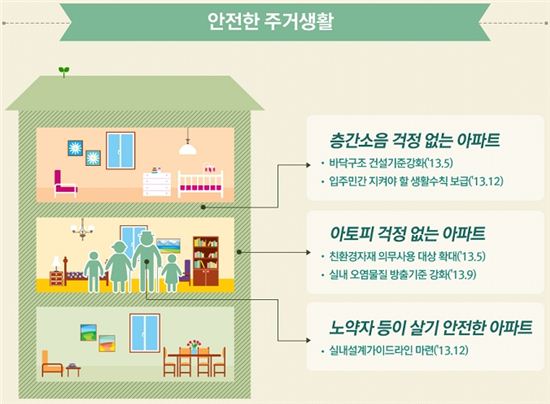 안전한 주거생활

층간소음 걱정 없는 아파트
• 바닥구조 건설기준강화('13.5)
• 입주민간 지켜야 할 생활수칙 보급('13.12)

아토피 걱정 없는 아파트
• 친환경자재 의무사용 대상 확대('13.5)
• 실내 오염물질 방출기준 강화('13.9)

노약자 등이 살기 안전한 아파트
• 실내설계가이드라인 마련('13.12)